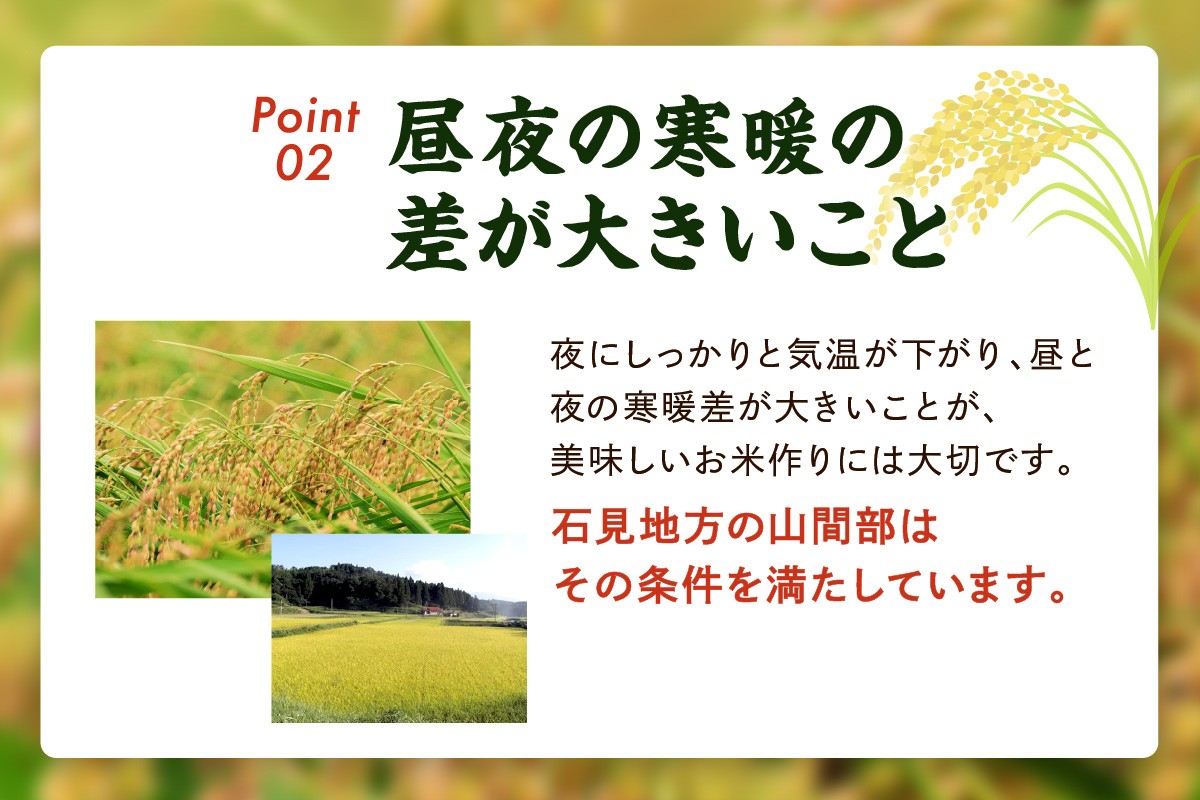 Point 02

昼夜の寒暖の差が大きいこと

夜にしっかりと気温が下がり、昼と夜の寒暖差が大きいことが、美味しいお米作りには大切です。

石見地方の山間部はその条件を満たしています。